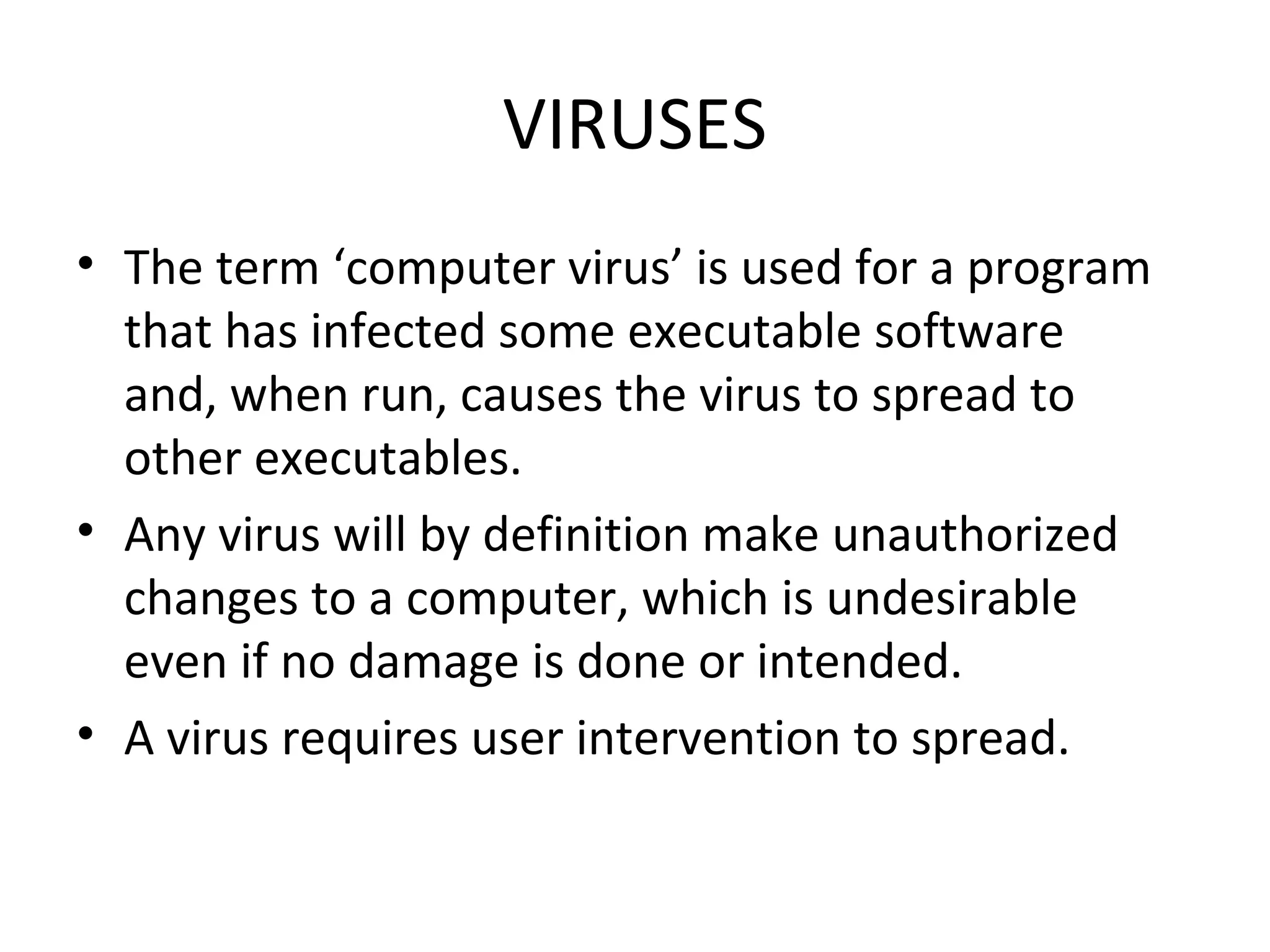 VIRUSES

• The term ‘computer virus’ is used for a program that has infected some executable software and, when run, causes the virus to spread to other executables.
• Any virus will by definition make unauthorized changes to a computer, which is undesirable even if no damage is done or intended.
• A virus requires user intervention to spread.